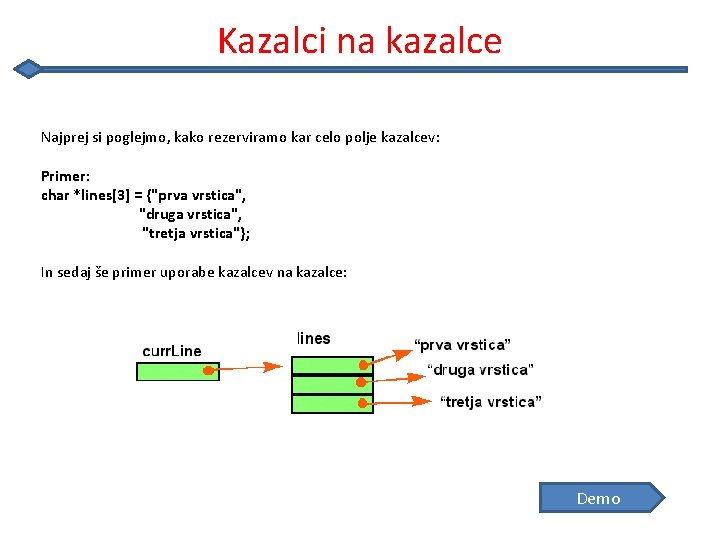 Kazalci na kazalce

Najprej si poglejmo, kako rezerviramo kar celo polje kazalcev:

Primer:
char *lines[3] = {"prva vrstica",
"druga vrstica",
"tretja vrstica"};

In sedaj še primer uporabe kazalcev na kazalce:

currLine

lines

“prva vrstica”

“druga vrstica”

“tretja vrstica”

Demo